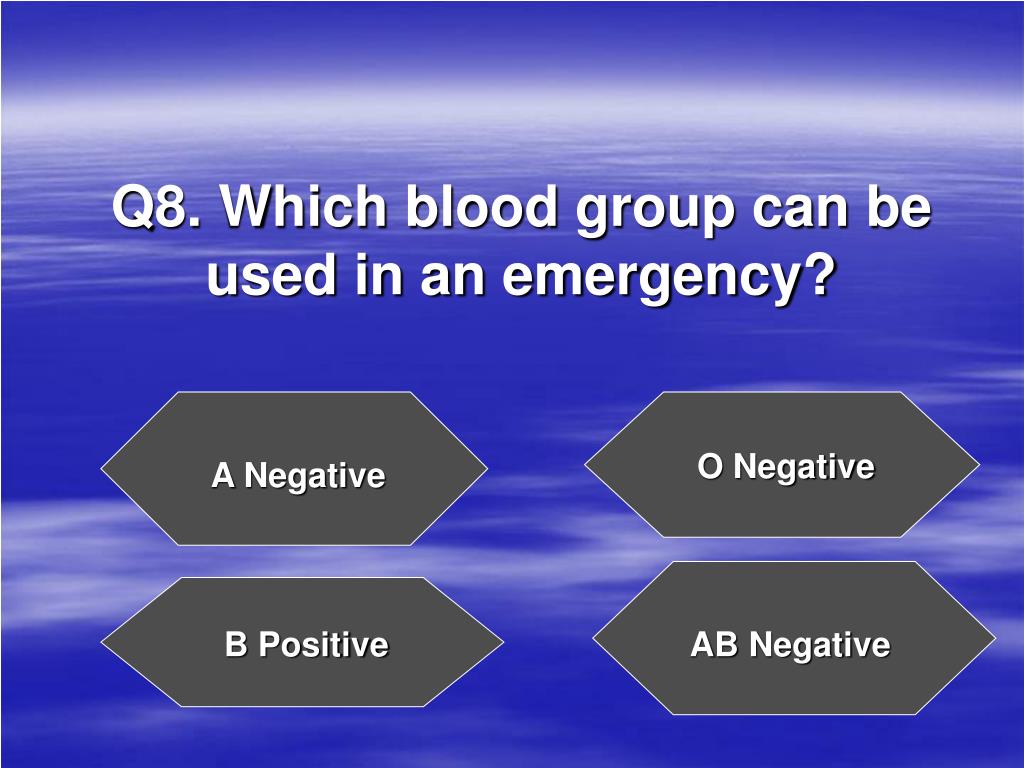 Q8. Which blood group can be used in an emergency?

A Negative

O Negative

B Positive

AB Negative